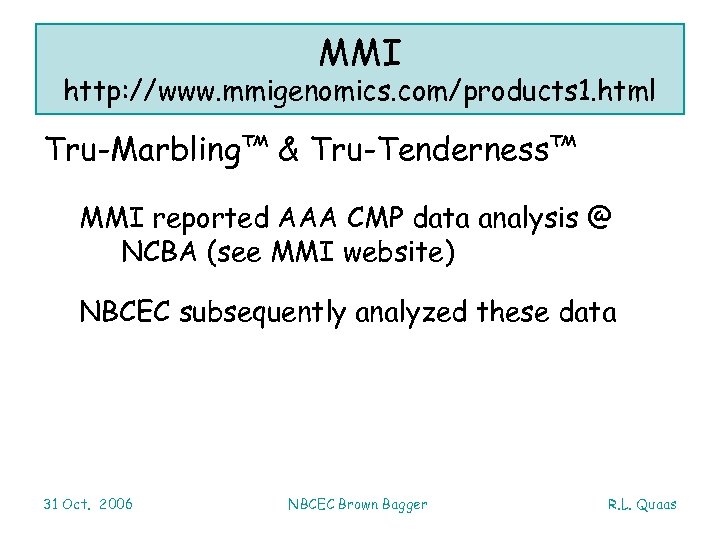 MMI
http://www.mmigenomics.com/products1.html

Tru-Marbling™ & Tru-Tenderness™

MMI reported AAA CMP data analysis @ NCBA (see MMI website)

NBCEC subsequently analyzed these data

31 Oct. 2006

NBCEC Brown Bagger

R.L. Quaas